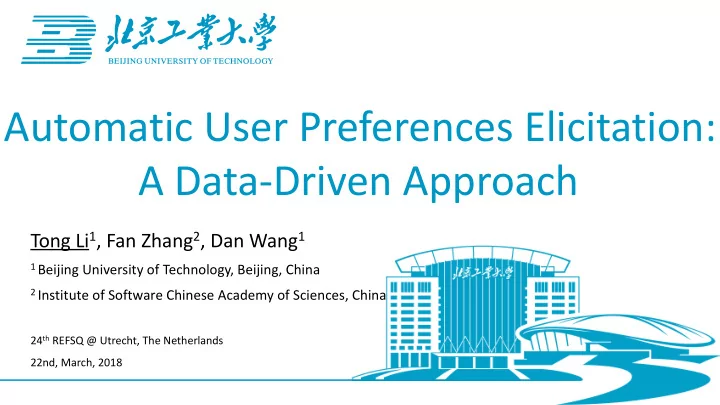 北京工業大學
BEIJING UNIVERSITY OF TECHNOLOGY

Automatic User Preferences Elicitation: A Data-Driven Approach

Tong Li$^1$, Fan Zhang$^2$, Dan Wang$^1$

$^1$ Beijing University of Technology, Beijing, China

$^2$ Institute of Software Chinese Academy of Sciences, China

24$^{th}$ REFSQ @ Utrecht, The Netherlands

22nd, March, 2018

北京工業大學